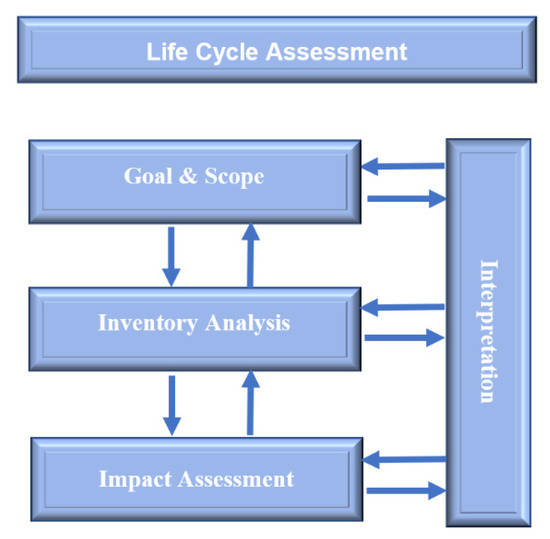 Life Cycle Assessment

Goal & Scope

Inventory Analysis

Impact Assessment

Interpretation